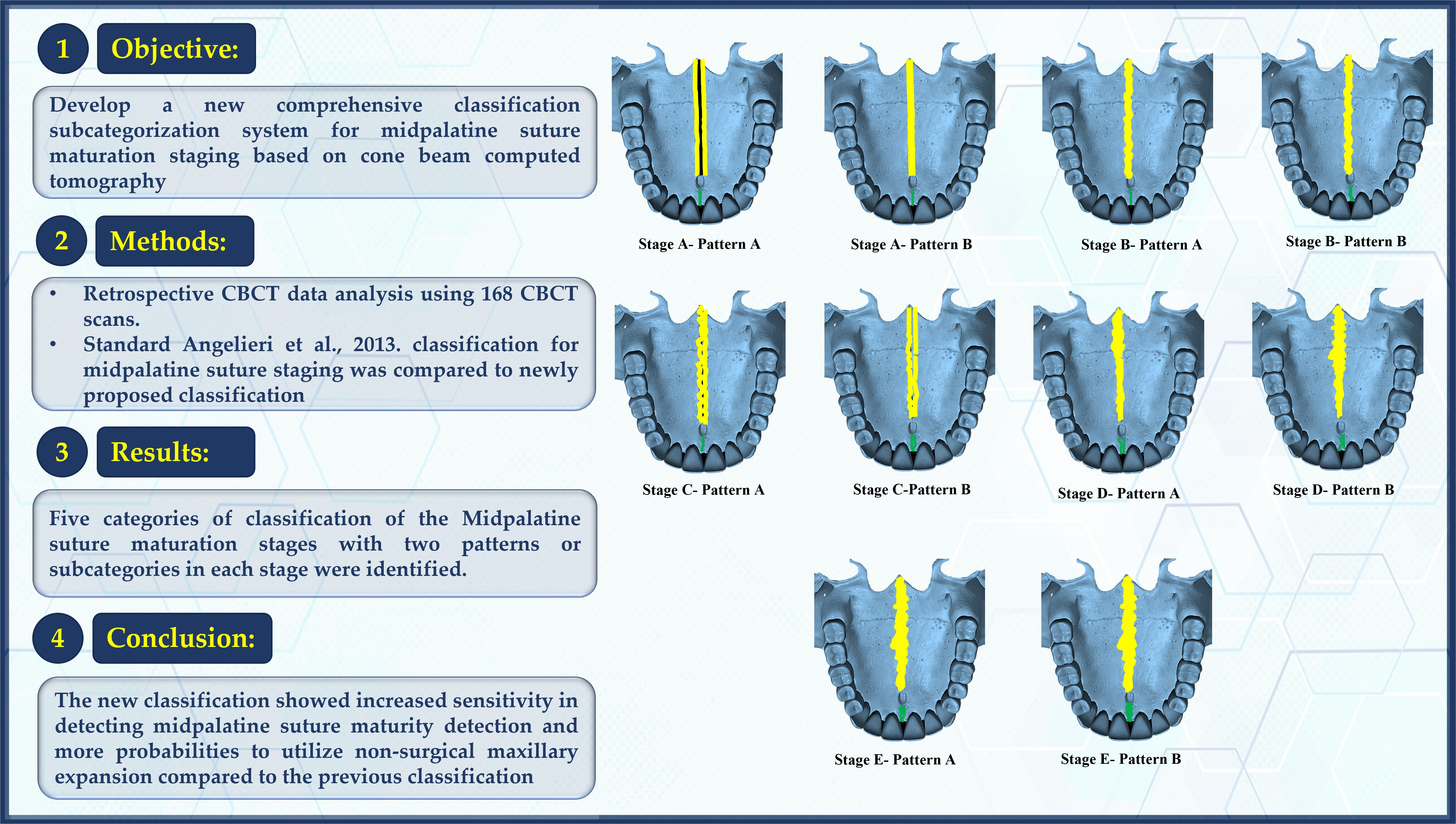 1 Objective:

Develop a new comprehensive classification subcategorization system for midpalatine suture maturation staging based on cone beam computed tomography

2 Methods:

• Retrospective CBCT data analysis using 168 CBCT scans.
• Standard Angelieri et al., 2013. classification for midpalatine suture staging was compared to newly proposed classification

3 Results:

Five categories of classification of the Midpalatine suture maturation stages with two patterns or subcategories in each stage were identified.

4 Conclusion:

The new classification showed increased sensitivity in detecting midpalatine suture maturity detection and more probabilities to utilize non-surgical maxillary expansion compared to the previous classification

Stage A- Pattern A

Stage A- Pattern B

Stage B- Pattern A

Stage B- Pattern B

Stage C- Pattern A

Stage C-Pattern B

Stage D- Pattern A

Stage D- Pattern B

Stage E- Pattern A

Stage E- Pattern B